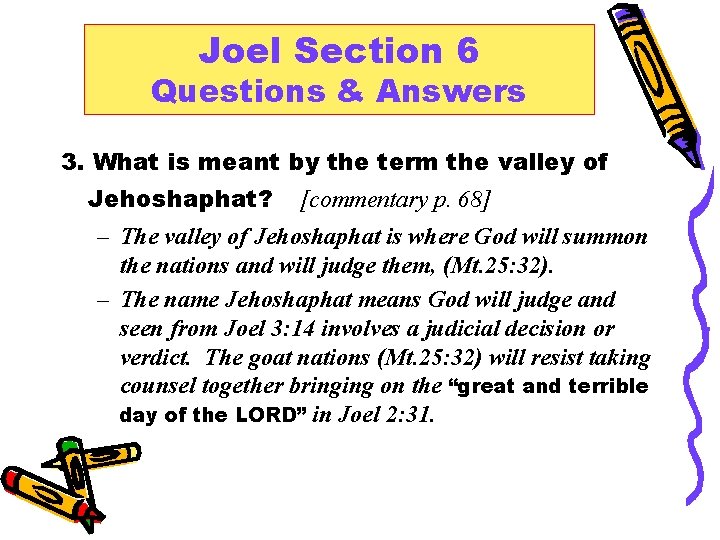 Joel Section 6
Questions & Answers

3. What is meant by the term the valley of Jehoshaphat? [commentary p. 68]

– The valley of Jehoshaphat is where God will summon the nations and will judge them, (Mt.25:32).

– The name Jehoshaphat means God will judge and seen from Joel 3:14 involves a judicial decision or verdict. The goat nations (Mt.25:32) will resist taking counsel together bringing on the "great and terrible day of the LORD" in Joel 2:31.